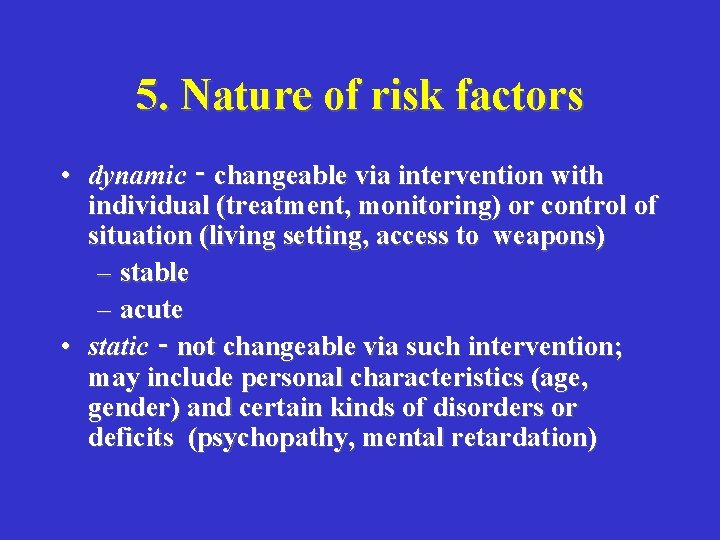 5. Nature of risk factors

• dynamic - changeable via intervention with individual (treatment, monitoring) or control of situation (living setting, access to weapons)
– stable
– acute
• static - not changeable via such intervention; may include personal characteristics (age, gender) and certain kinds of disorders or deficits (psychopathy, mental retardation)